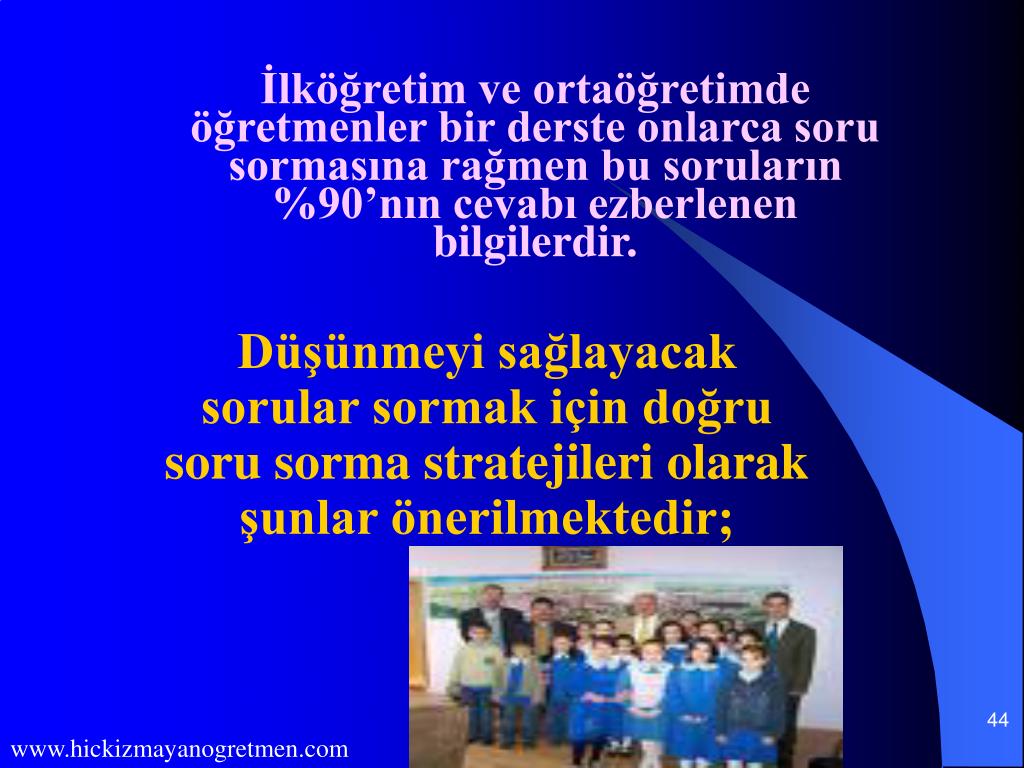 İlköğretim ve ortaöğretimde öğretmenler bir derste onlarca soru sormasına rağmen bu soruların %90’nın cevabı ezberlenen bilgilerdir.

Düşünmeyi sağlayacak sorular sormak için doğru soru sorma stratejileri olarak şunlar önerilmektedir;

44

www.hickizmayanogretmen.com